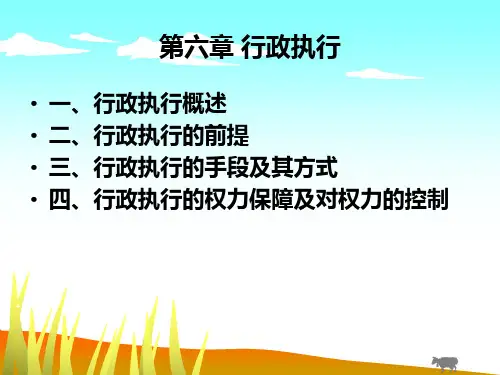 第六章 行政执行

• 一、行政执行概述
• 二、行政执行的前提
• 三、行政执行的手段及其方式
• 四、行政执行的权力保障及对权力的控制